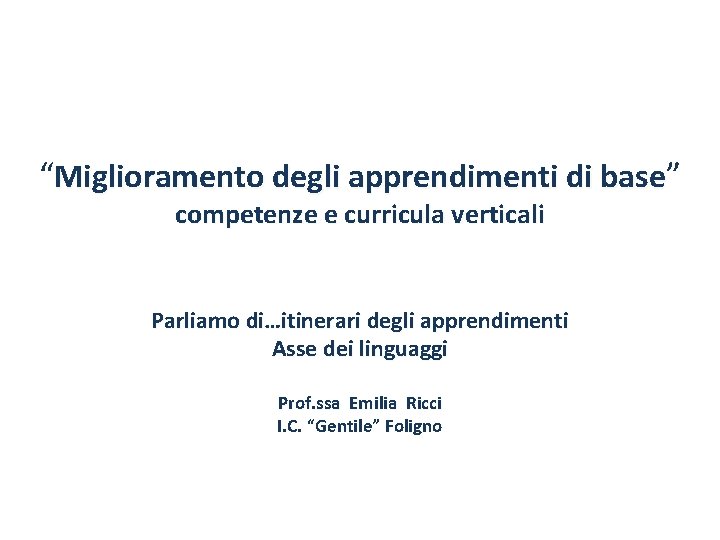 “Miglioramento degli apprendimenti di base”
competenze e curricula verticali

Parliamo di…itinerari degli apprendimenti
Asse dei linguaggi

Prof.ssa Emilia Ricci
I.C. “Gentile” Foligno